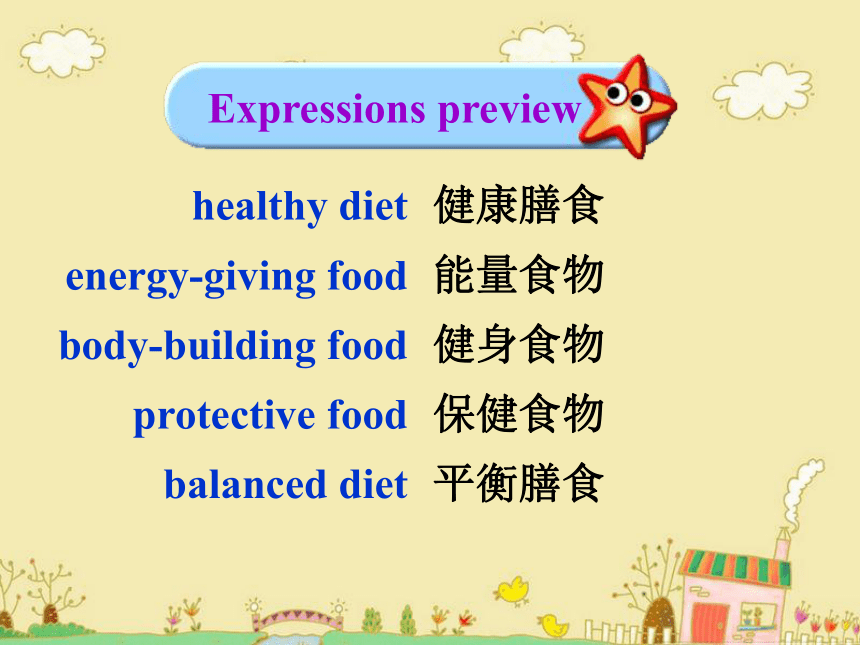 Expressions preview

healthy diet 健康膳食
energy-giving food 能量食物
body-building food 健身食物
protective food 保健食物
balanced diet 平衡膳食